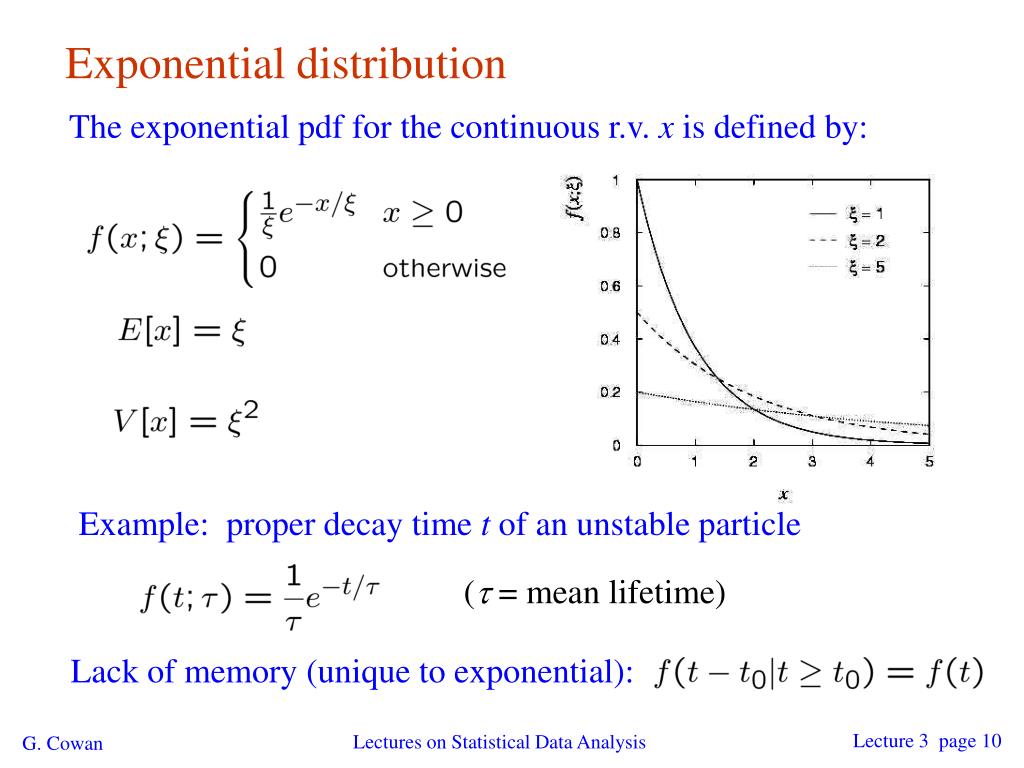 Exponential distribution

The exponential pdf for the continuous r.v. $x$ is defined by:

$f(x;\xi) = \begin{cases} \frac{1}{\xi}e^{-x/\xi} & x \geq 0 \\ 0 & \text{otherwise} \end{cases}$

$E[x] = \xi$

$V[x] = \xi^2$

$f(x;\xi)$

1

0.8

0.6

0.4

0.2

0

0 1 2 3 4 5

$x$

$\xi = 1$

$\xi = 2$

$\xi = 5$

Example: proper decay time $t$ of an unstable particle

$f(t;\tau) = \frac{1}{\tau}e^{-t/\tau}$ ($\tau$ = mean lifetime)

Lack of memory (unique to exponential): $f(t - t_0 | t \geq t_0) = f(t)$

G. Cowan

Lectures on Statistical Data Analysis

Lecture 3 page 10